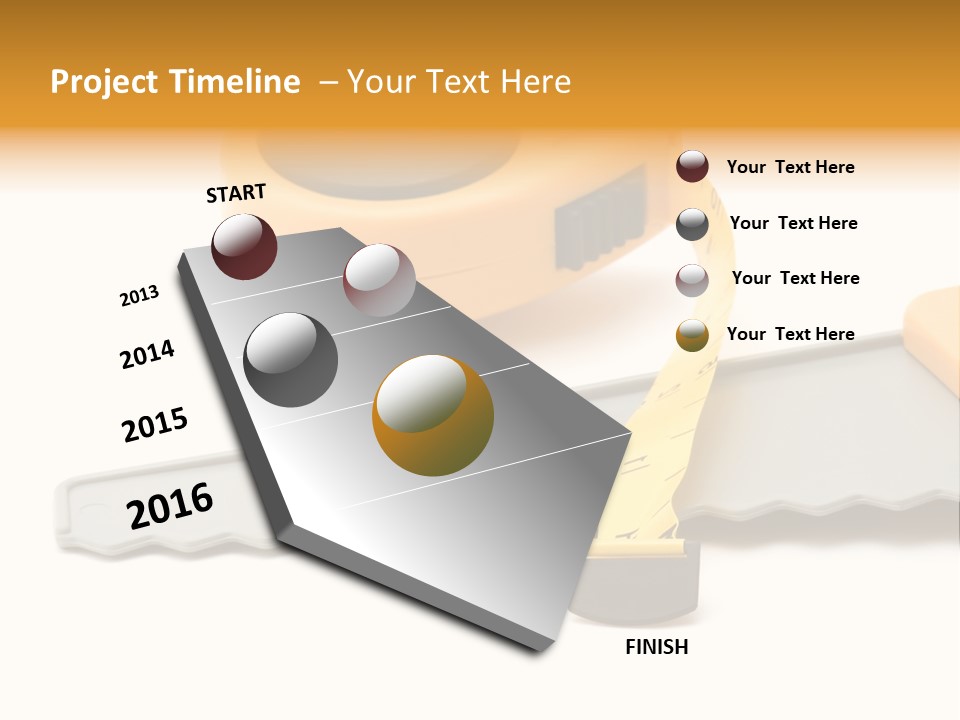 Project Timeline – Your Text Here

START

2013

2014

2015

2016

FINISH

Your Text Here

Your Text Here

Your Text Here

Your Text Here